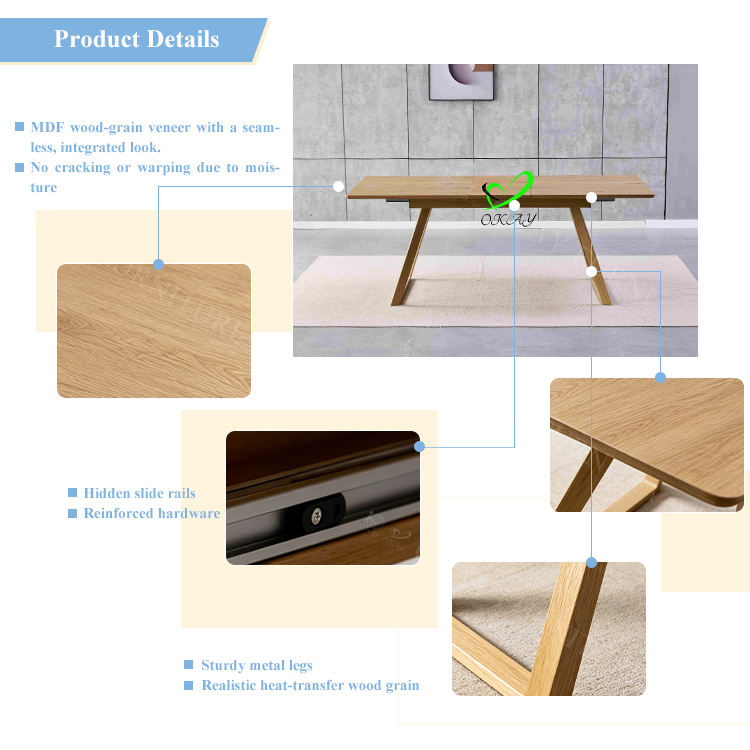 Product Details

MDF wood-grain veneer with a seamless, integrated look.
No cracking or warping due to moisture

OKAY

Hidden slide rails
Reinforced hardware

Sturdy metal legs
Realistic heat-transfer wood grain